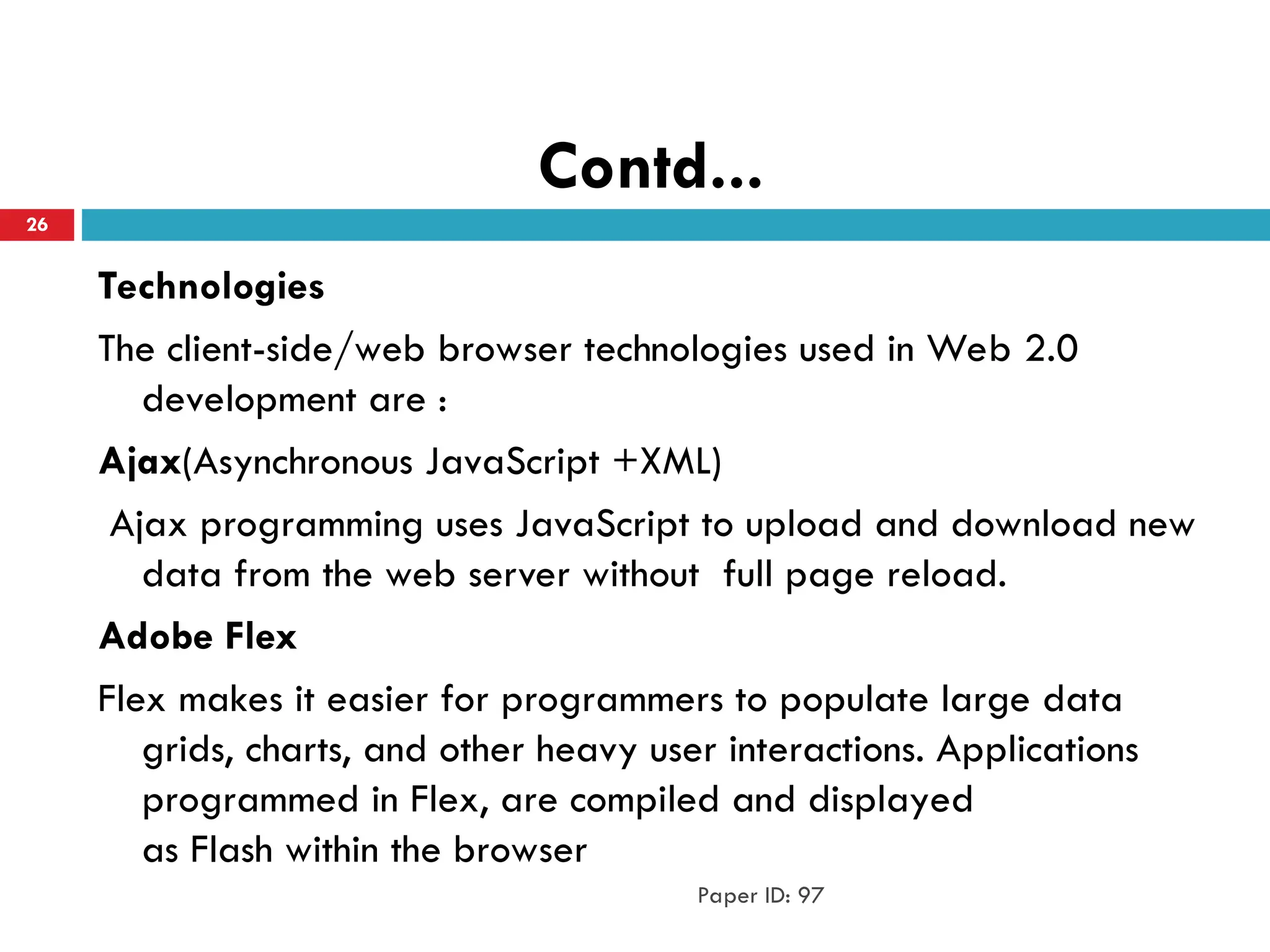 Contd...

26

Technologies

The client-side/web browser technologies used in Web 2.0 development are :

Ajax(Asynchronous JavaScript +XML)

Ajax programming uses JavaScript to upload and download new data from the web server without full page reload.

Adobe Flex

Flex makes it easier for programmers to populate large data grids, charts, and other heavy user interactions. Applications programmed in Flex, are compiled and displayed as Flash within the browser

Paper ID: 97